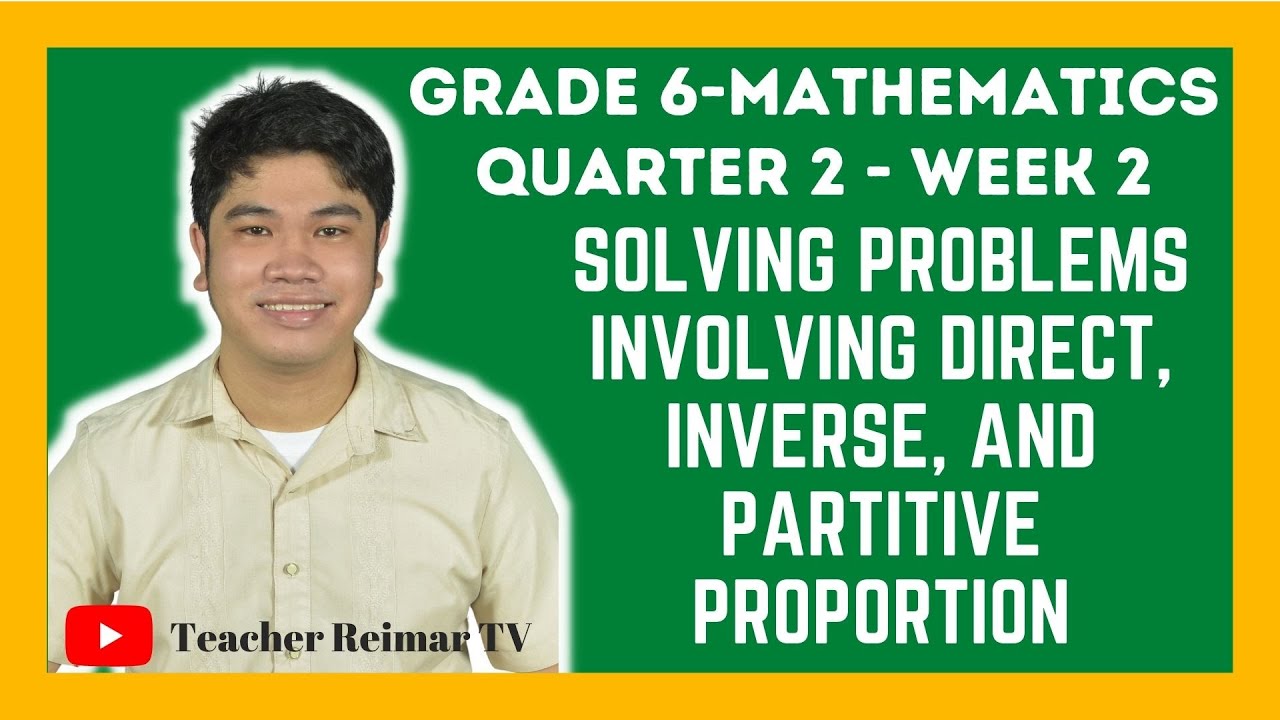 GRADE 6-MATHEMATICS
QUARTER 2 - WEEK 2

SOLVING PROBLEMS INVOLVING DIRECT, INVERSE, AND PARTITIVE PROPORTION

Teacher Reimar TV